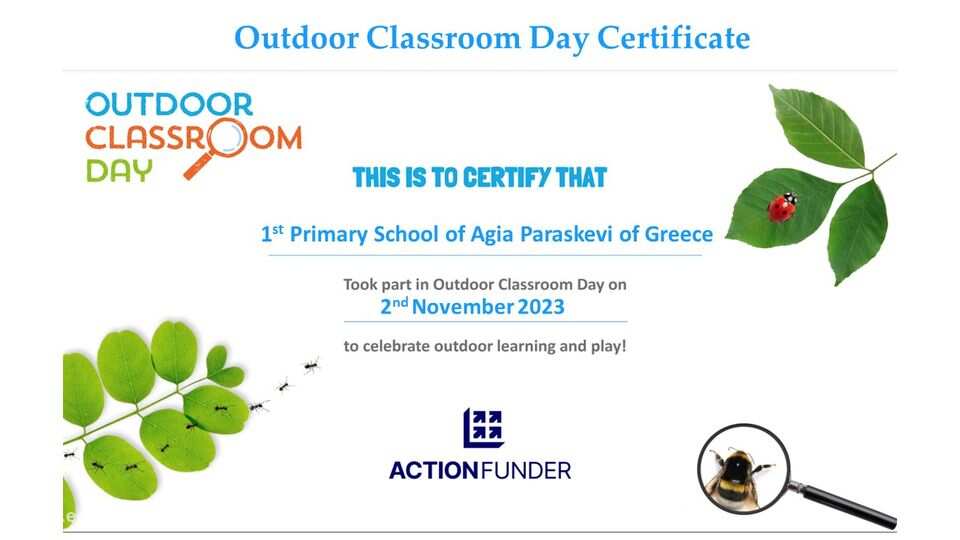 Outdoor Classroom Day Certificate

OUTDOOR CLASSROOM DAY

THIS IS TO CERTIFY THAT

1st Primary School of Agia Paraskevi of Greece

Took part in Outdoor Classroom Day on
2nd November 2023

to celebrate outdoor learning and play!

ACTIONFUNDER